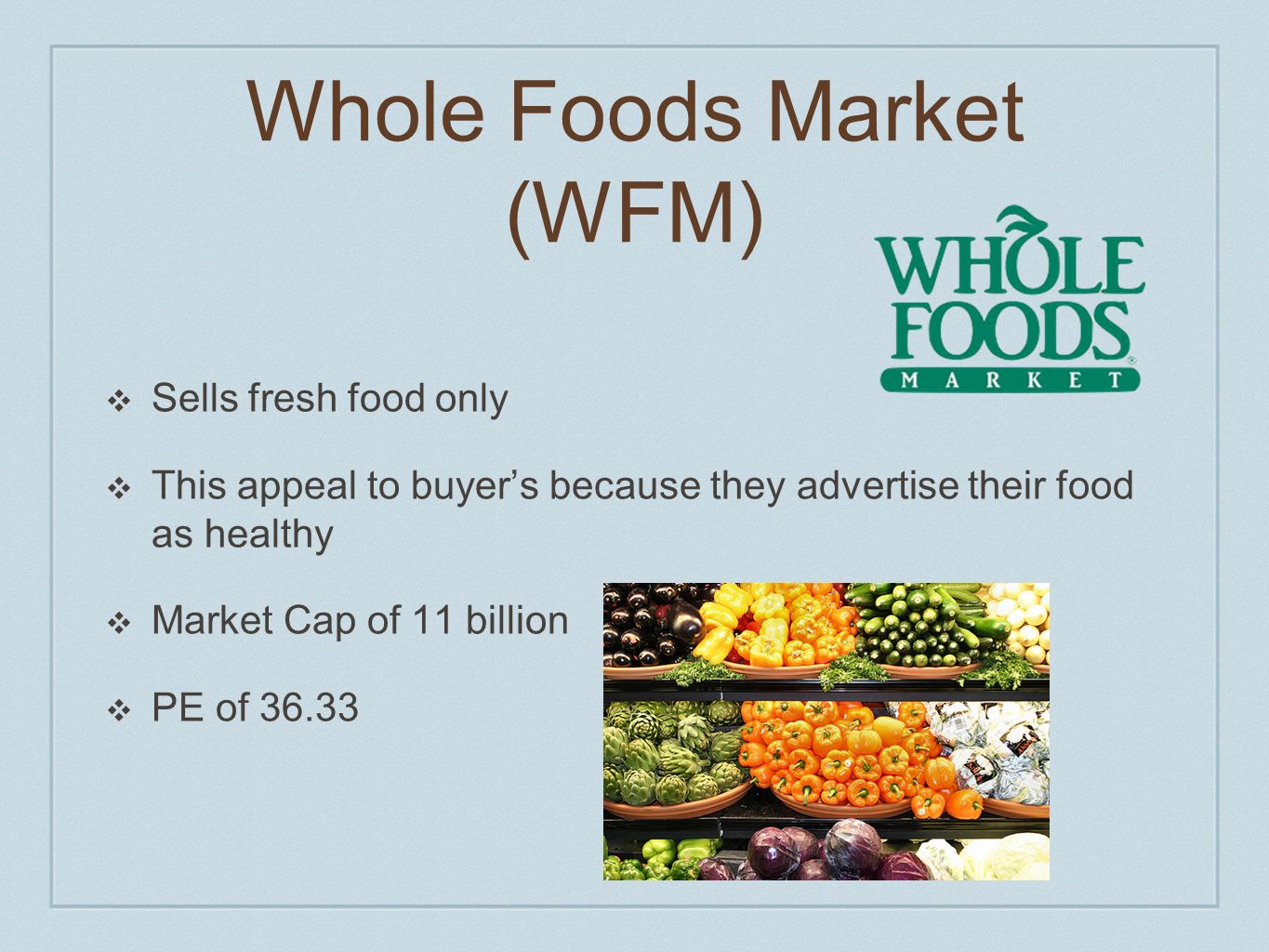 Whole Foods Market (WFM)

WHOLE FOODS MARKET

❖ Sells fresh food only

❖ This appeal to buyer’s because they advertise their food as healthy

❖ Market Cap of 11 billion

❖ PE of 36.33